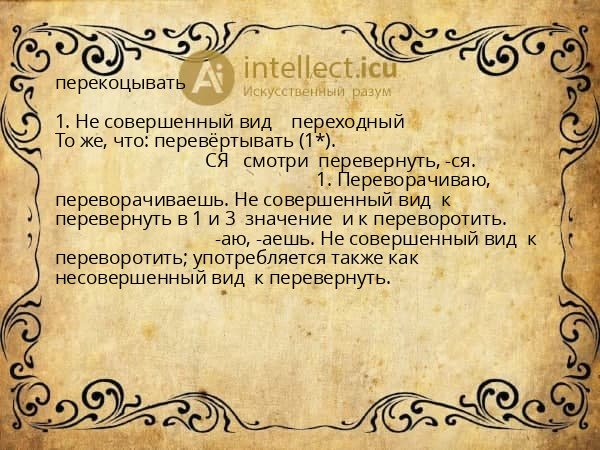 Ai intellect.icu
Искусственный разум

перекоцывать

1. Не совершенный вид переходный
То же, что: перевёртывать (1*).
СЯ смотри перевернуть, -ся.
1. Переворачиваю, переворачиваешь. Не совершенный вид к перевернуть в 1 и 3 значение и к переворотить.
-аю, -аешь. Не совершенный вид к переворотить; употребляется также как несовершенный вид к перевернуть.